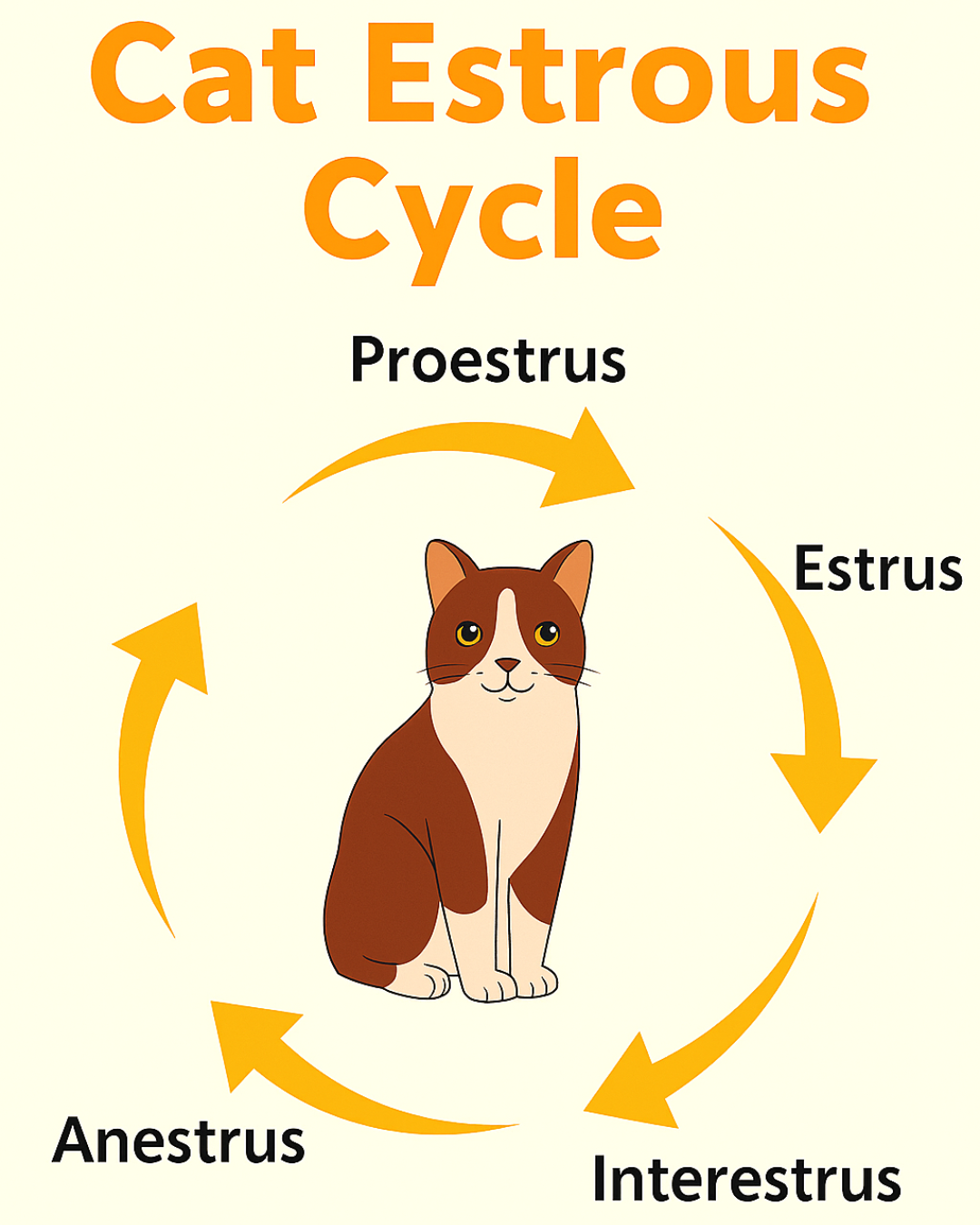 Cat Estrous Cycle

Proestrus

Estrus

Interestrus

Anestrus